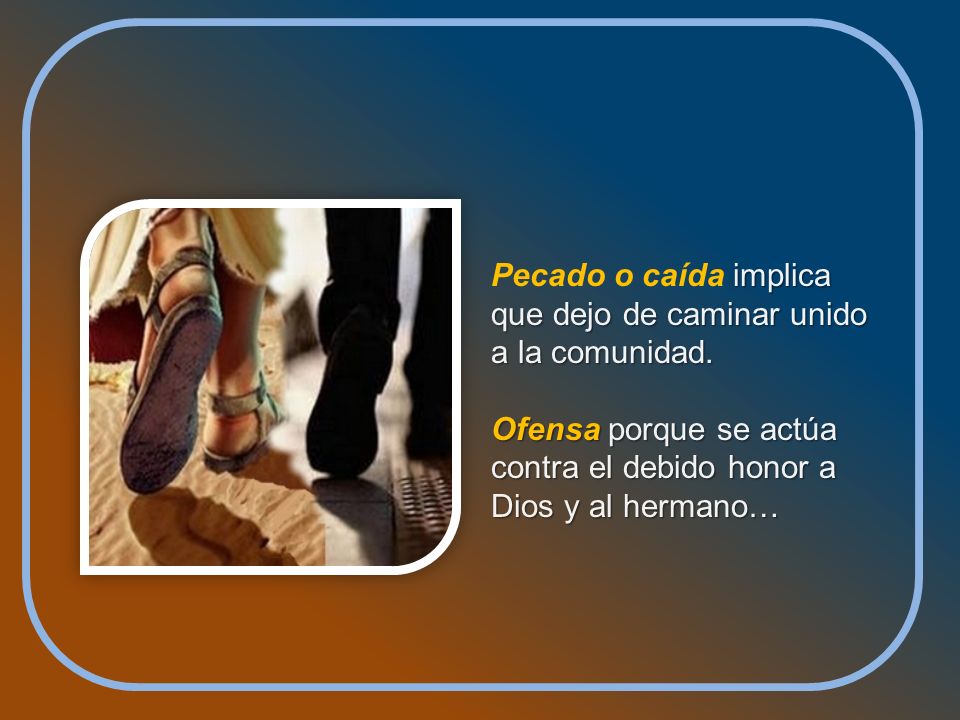 Pecado o caída implica que dejo de caminar unido a la comunidad.

Ofensa porque se actúa contra el debido honor a Dios y al hermano…